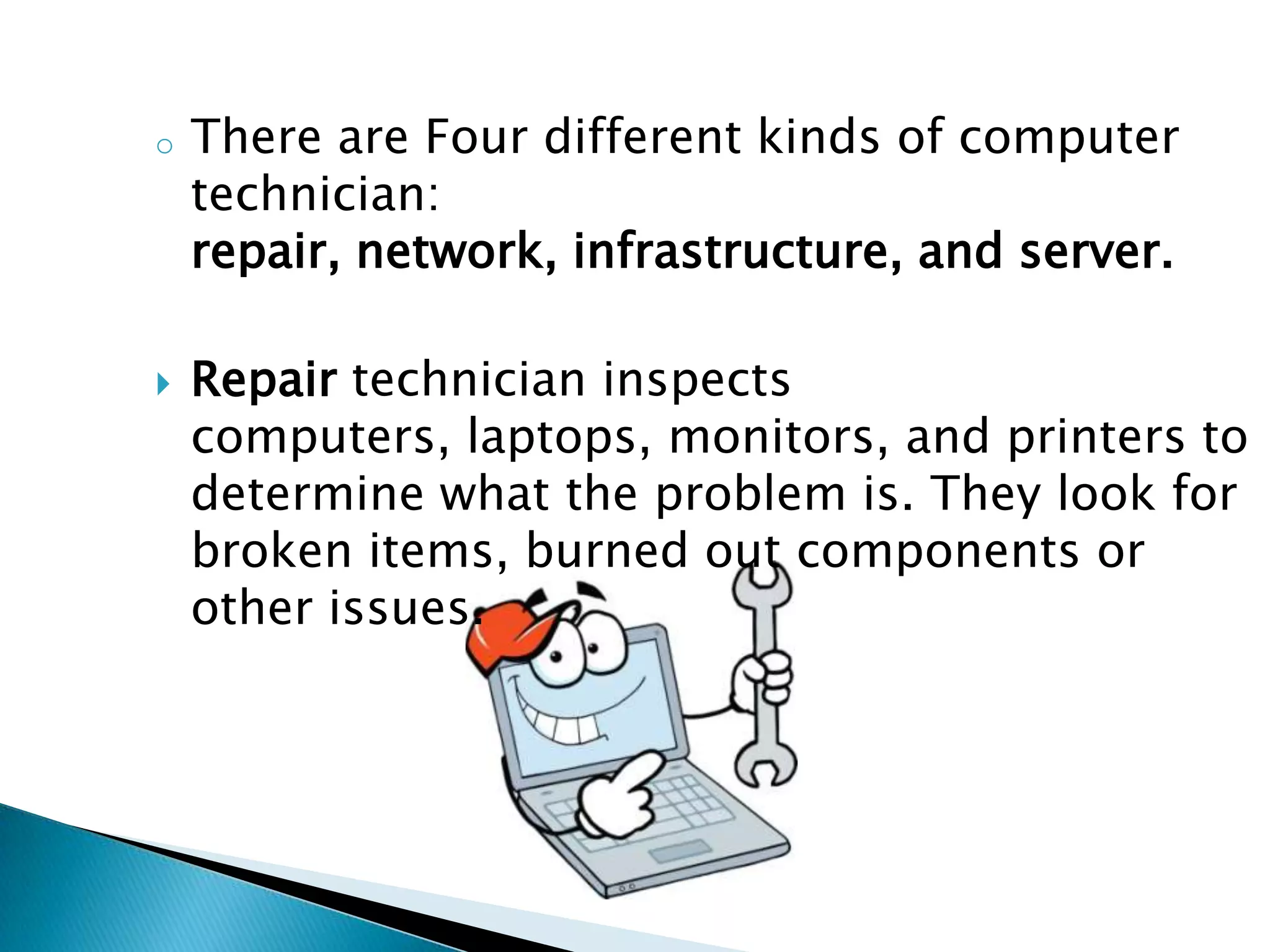 There are Four different kinds of computer technician:
repair, network, infrastructure, and server.

Repair technician inspects computers, laptops, monitors, and printers to determine what the problem is. They look for broken items, burned out components or other issues.